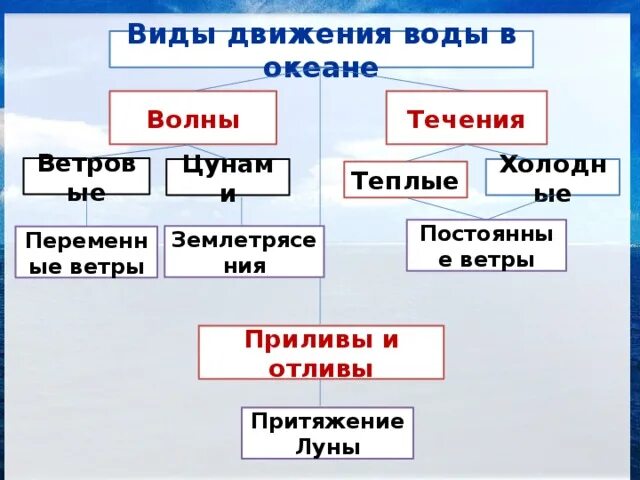 Виды движения воды в океане

Волны

Течения

Ветровые

Цунами

Теплые

Холодные

Переменные ветры

Землетрясения

Постоянные ветры

Приливы и отливы

Притяжение Луны